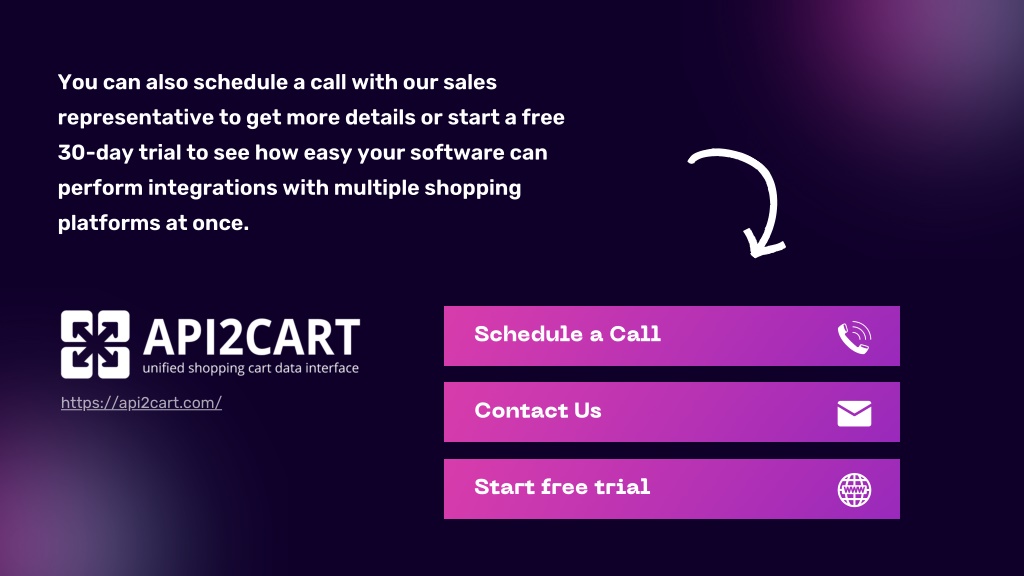 You can also schedule a call with our sales representative to get more details or start a free 30-day trial to see how easy your software can perform integrations with multiple shopping platforms at once.

API2CART
unified shopping cart data interface

https://api2cart.com/

Schedule a Call

Contact Us

Start free trial